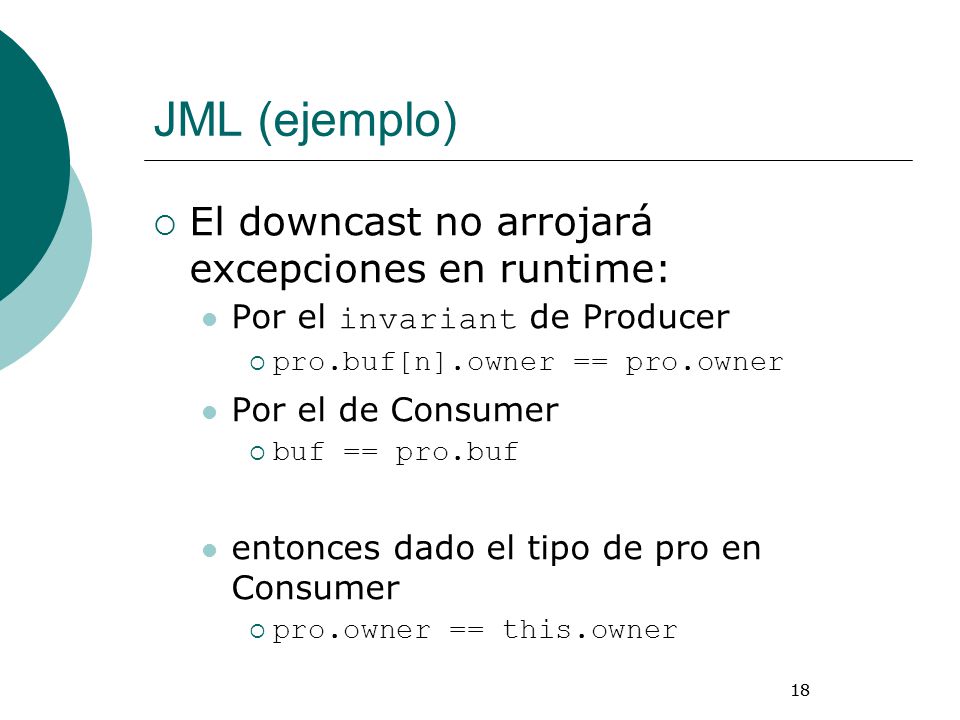 JML (ejemplo)

El downcast no arrojará excepciones en runtime:

Por el invariant de Producer

pro.buf[n].owner == pro.owner

Por el de Consumer

buf == pro.buf

entonces dado el tipo de pro en Consumer

pro.owner == this.owner

18